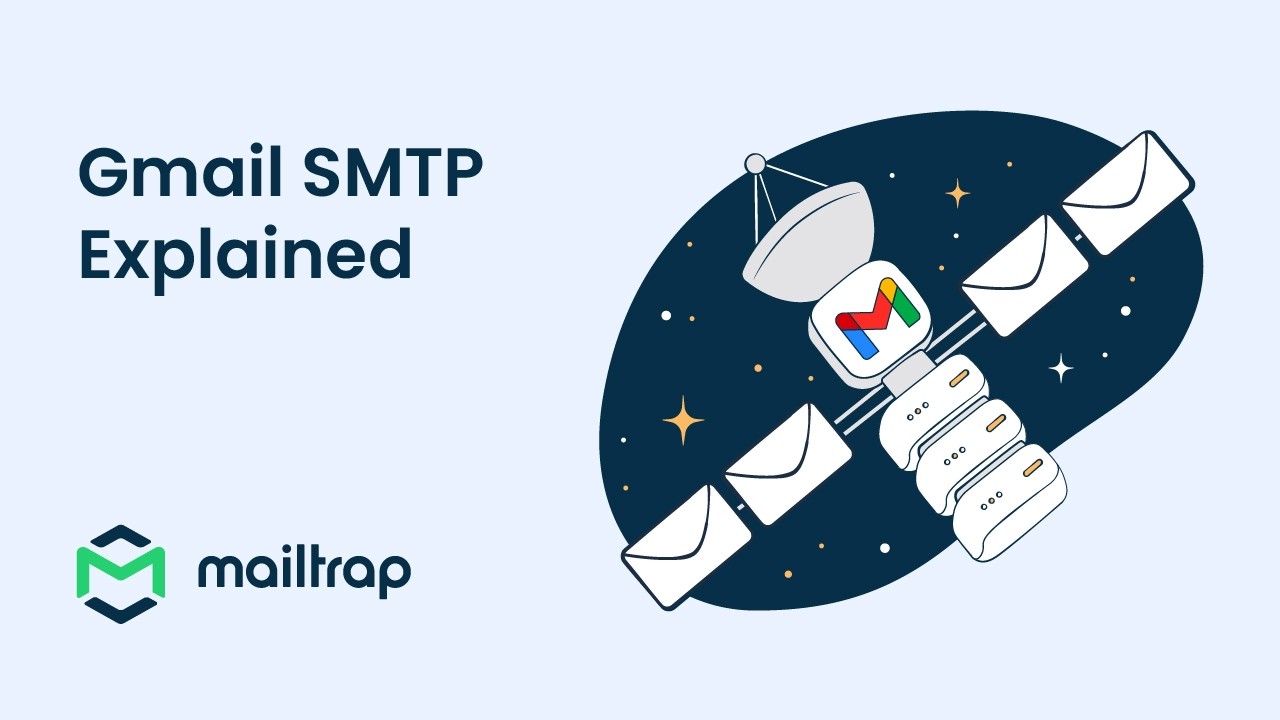 Gmail SMTP Explained

mailtrap